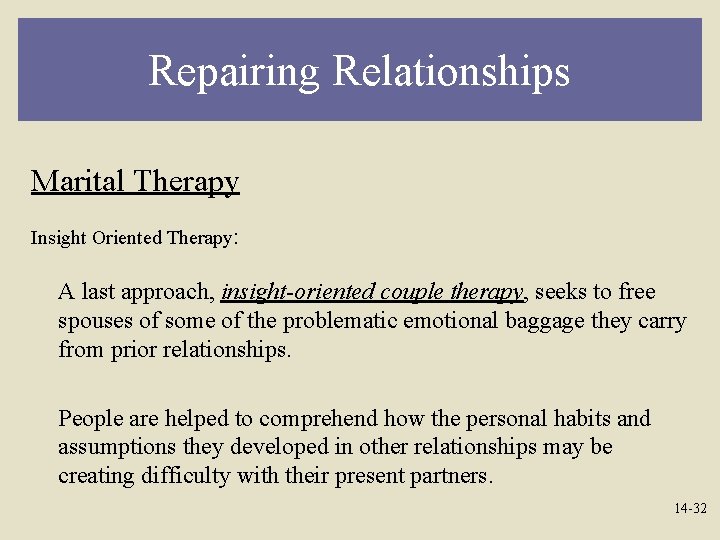 Repairing Relationships

Marital Therapy

Insight Oriented Therapy:

A last approach, insight-oriented couple therapy, seeks to free spouses of some of the problematic emotional baggage they carry from prior relationships.

People are helped to comprehend how the personal habits and assumptions they developed in other relationships may be creating difficulty with their present partners.

14-32